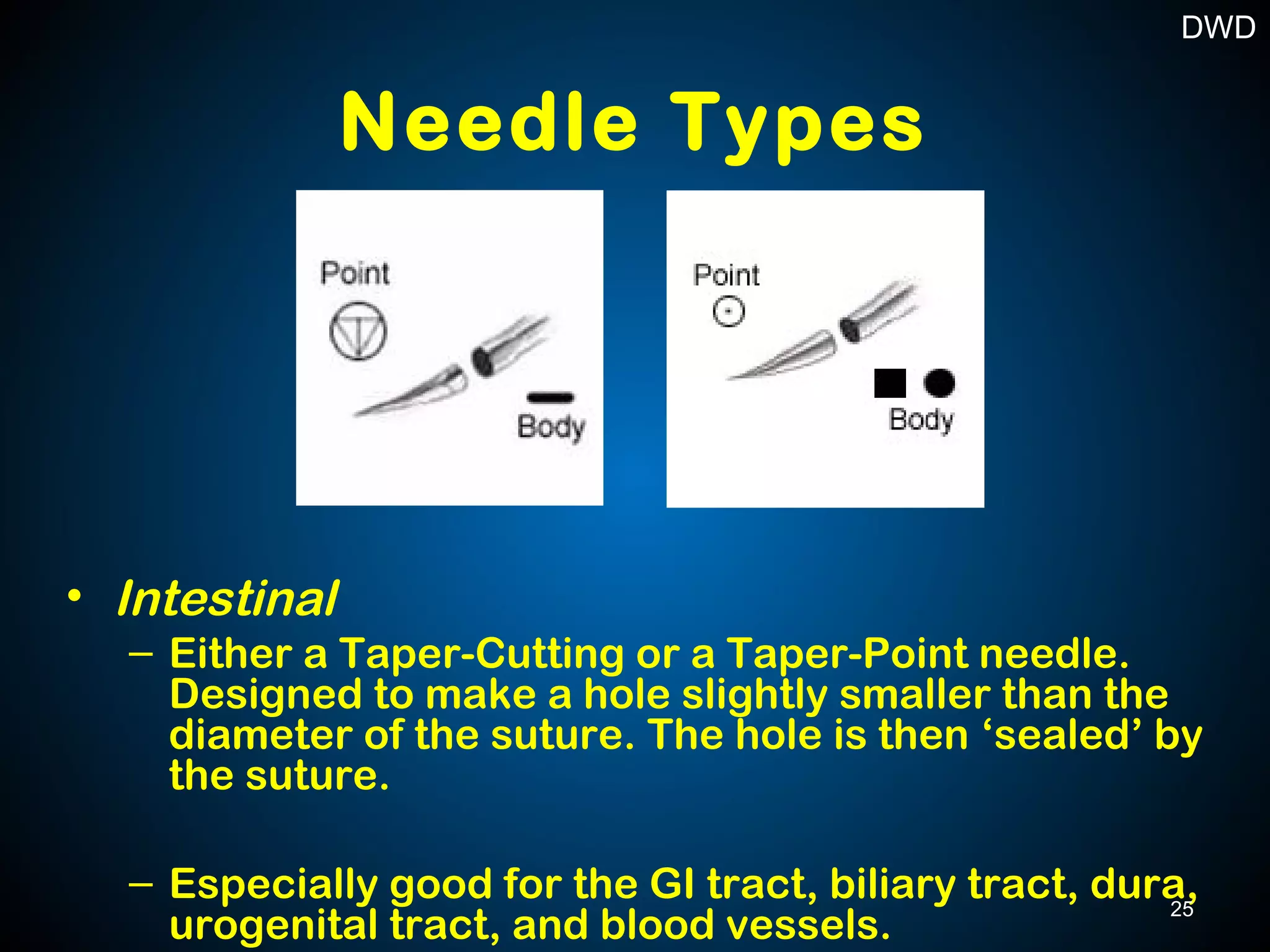 DWD

Needle Types

Point

Body

Point

Body

• Intestinal
– Either a Taper-Cutting or a Taper-Point needle. Designed to make a hole slightly smaller than the diameter of the suture. The hole is then ‘sealed’ by the suture.

– Especially good for the GI tract, biliary tract, dura, urogenital tract, and blood vessels.

25